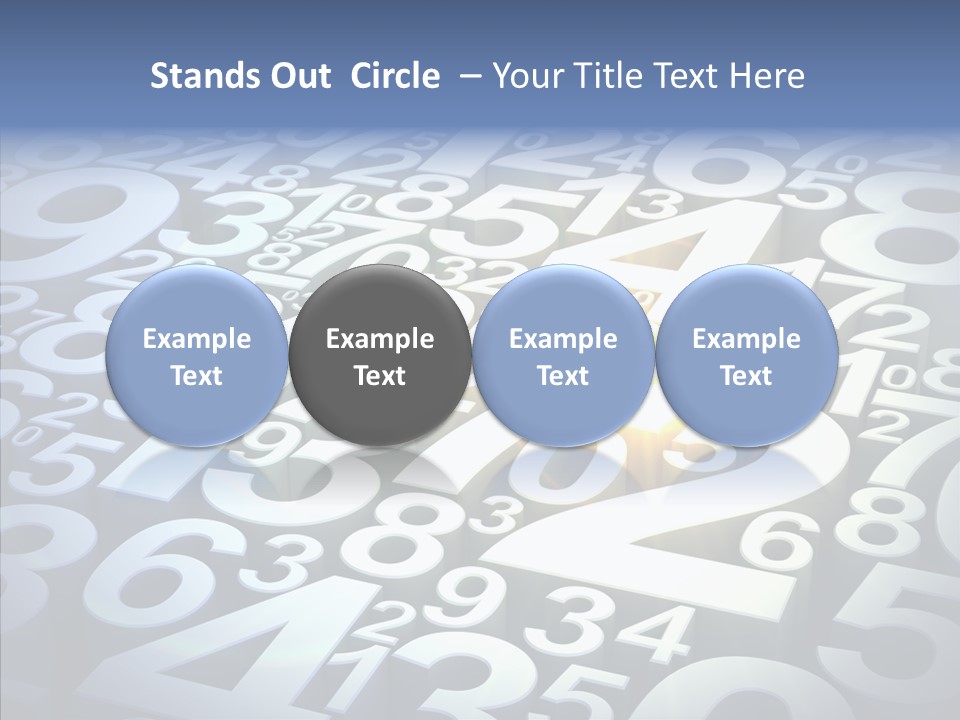 Stands Out Circle – Your Title Text Here

Example Text

Example Text

Example Text

Example Text